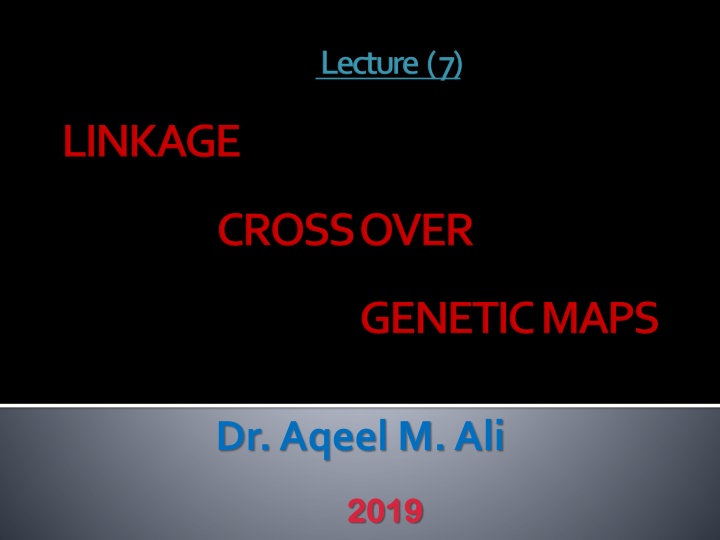 Lecture (7)

LINKAGE

CROSS OVER

GENETIC MAPS

Dr. Aqeel M. Ali

2019